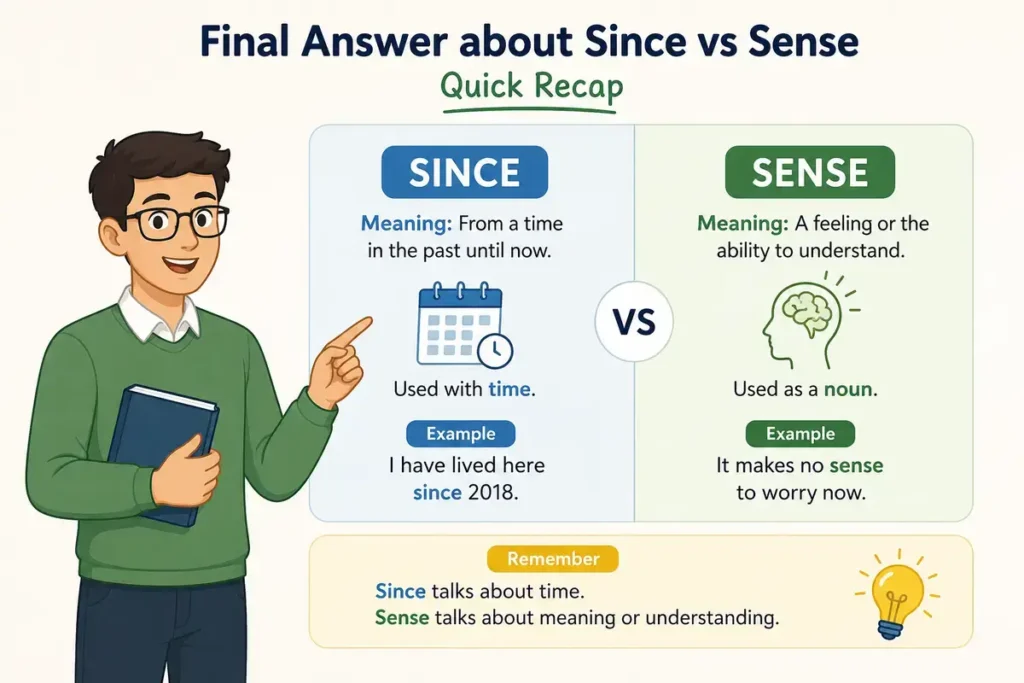 Final Answer about Since vs Sense

Quick Recap

SINCE

Meaning: From a time in the past until now.

Used with time.

Example

I have lived here since 2018.

VS

SENSE

Meaning: A feeling or the ability to understand.

Used as a noun.

Example

It makes no sense to worry now.

Remember

Since talks about time.
Sense talks about meaning or understanding.